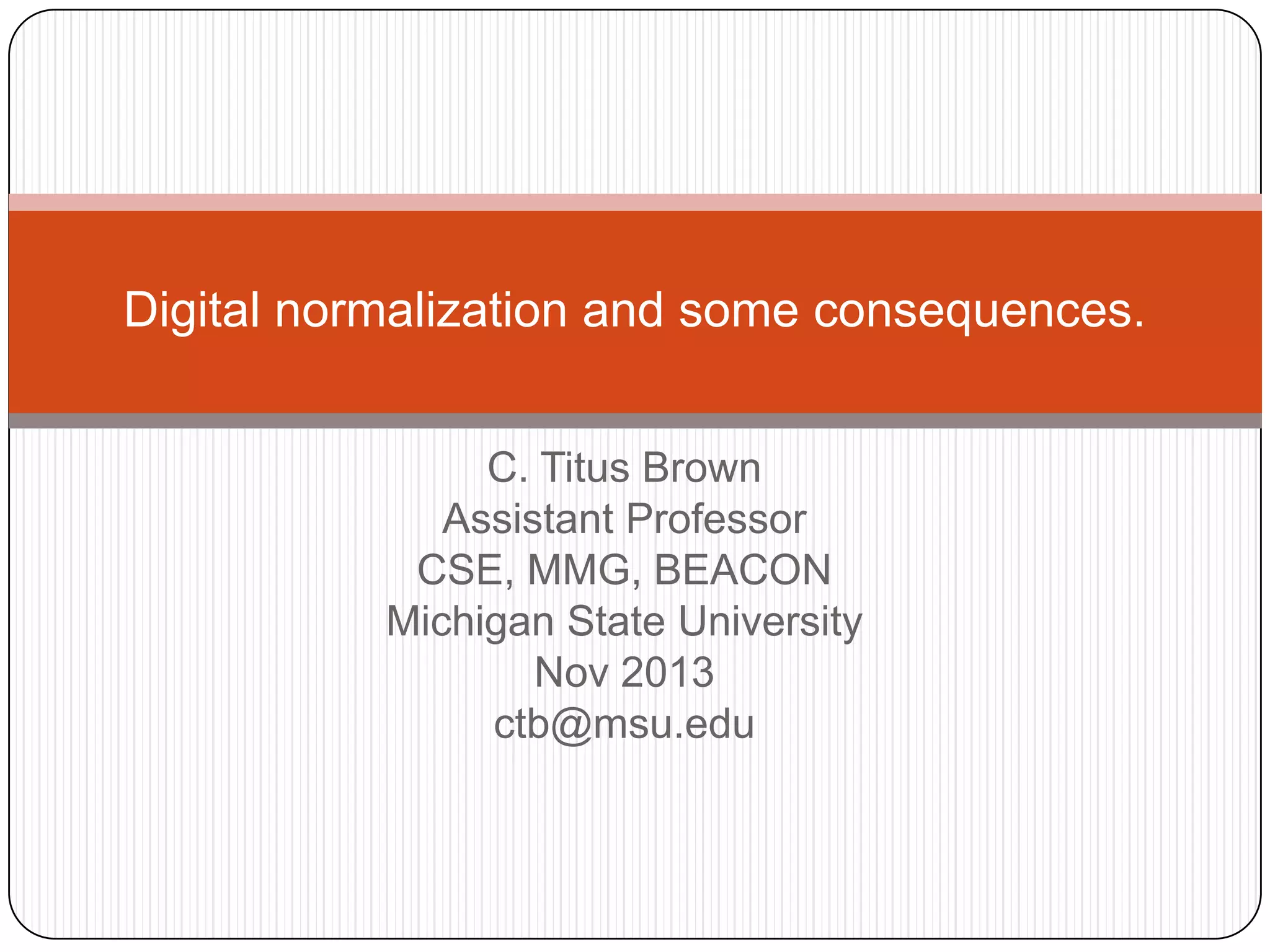 Digital normalization and some consequences.

C. Titus Brown
Assistant Professor
CSE, MMG, BEACON
Michigan State University
Nov 2013
ctb@msu.edu